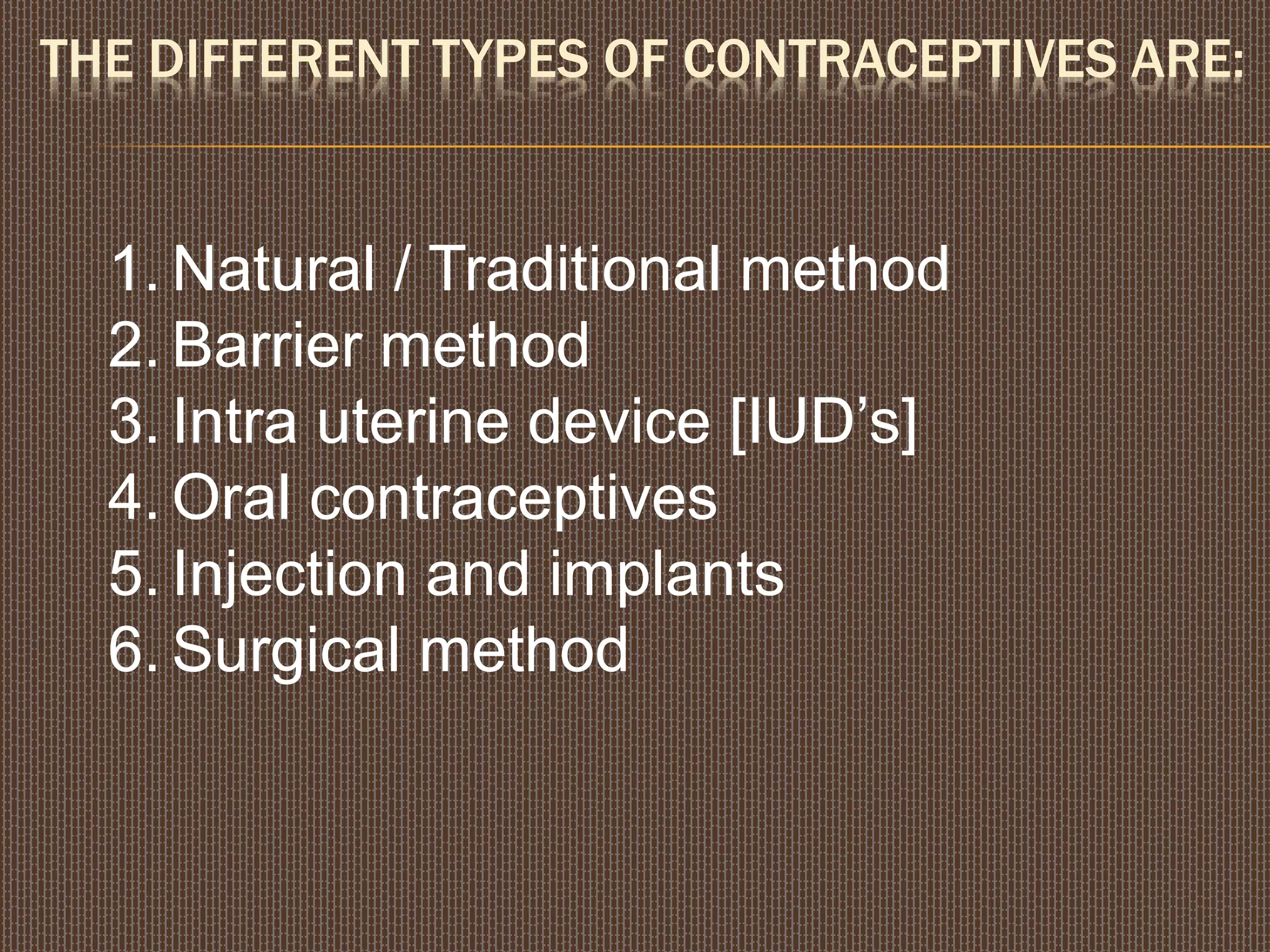 THE DIFFERENT TYPES OF CONTRACEPTIVES ARE:

1. Natural / Traditional method
2. Barrier method
3. Intra uterine device [IUD’s]
4. Oral contraceptives
5. Injection and implants
6. Surgical method